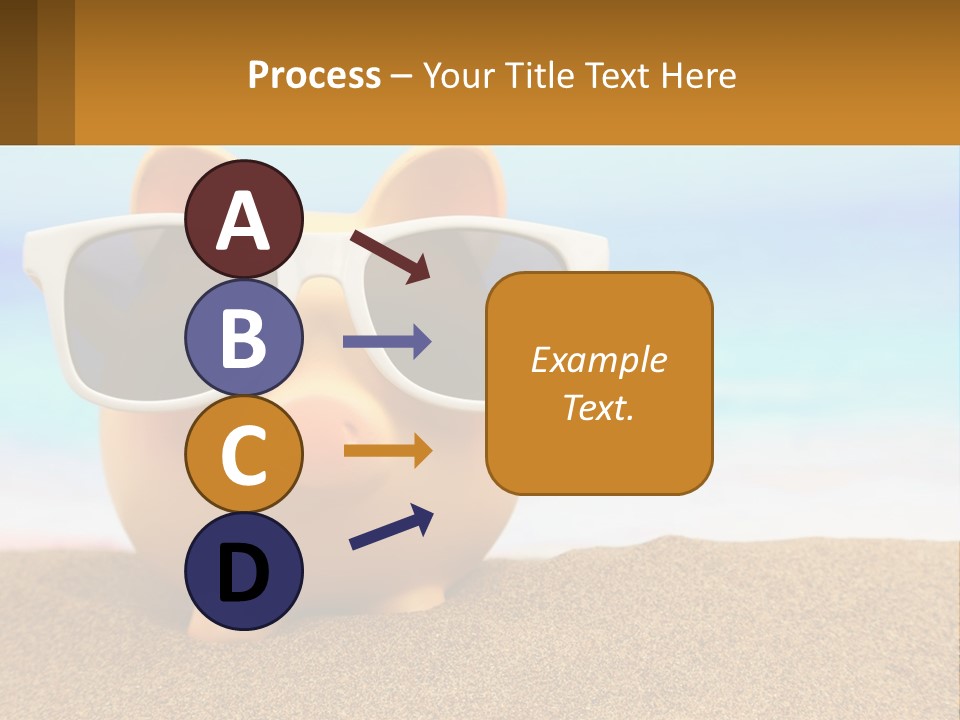 Process – Your Title Text Here

A

B

C

D

Example Text.